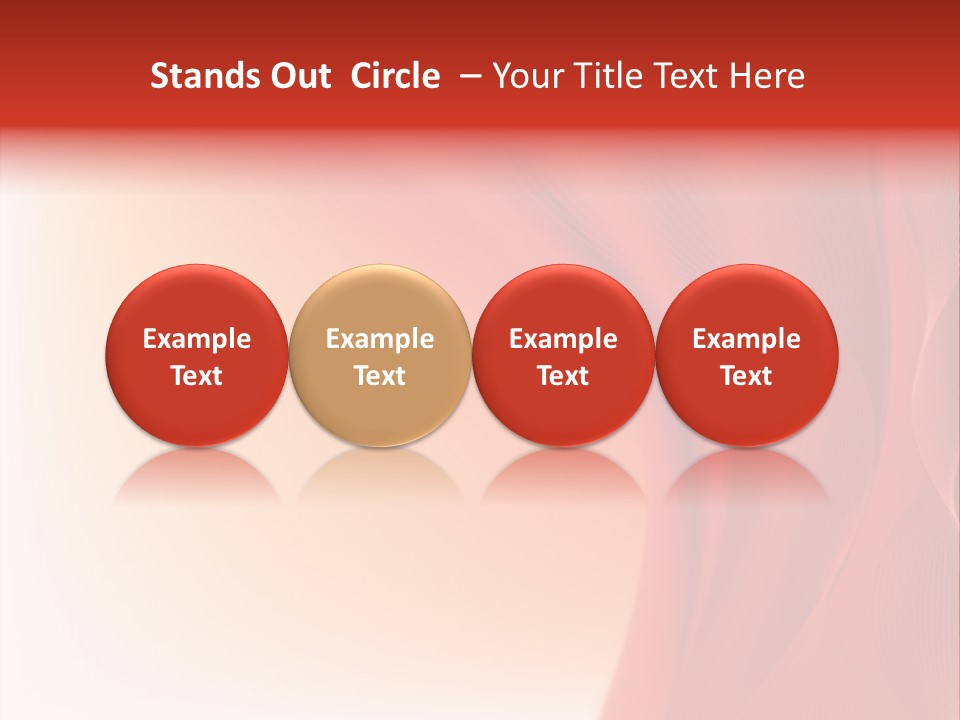 Stands Out Circle – Your Title Text Here

Example Text

Example Text

Example Text

Example Text